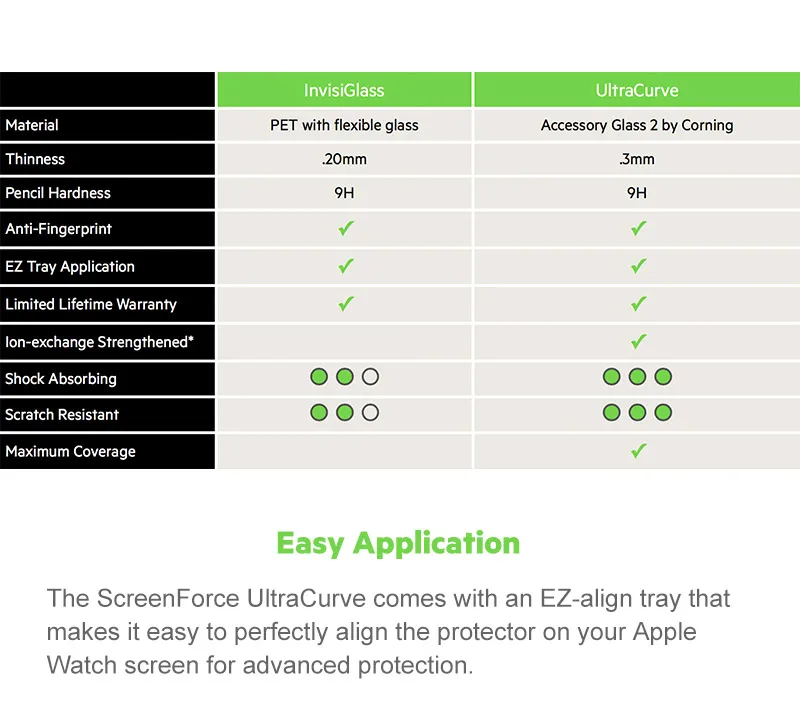 | | InvisiGlass | UltraCurve |
|---|---|---|
| Material | PET with flexible glass | Accessory Glass 2 by Corning |
| Thinness | .20mm | .3mm |
| Pencil Hardness | 9H | 9H |
| Anti-Fingerprint | ✓ | ✓ |
| EZ Tray Application | ✓ | ✓ |
| Limited Lifetime Warranty | ✓ | ✓ |
| Ion-exchange Strengthened* | | ✓ |
| Shock Absorbing | ●●○ | ●●● |
| Scratch Resistant | ●●○ | ●●● |
| Maximum Coverage | | ✓ |

Easy Application

The ScreenForce UltraCurve comes with an EZ-align tray that makes it easy to perfectly align the protector on your Apple Watch screen for advanced protection.